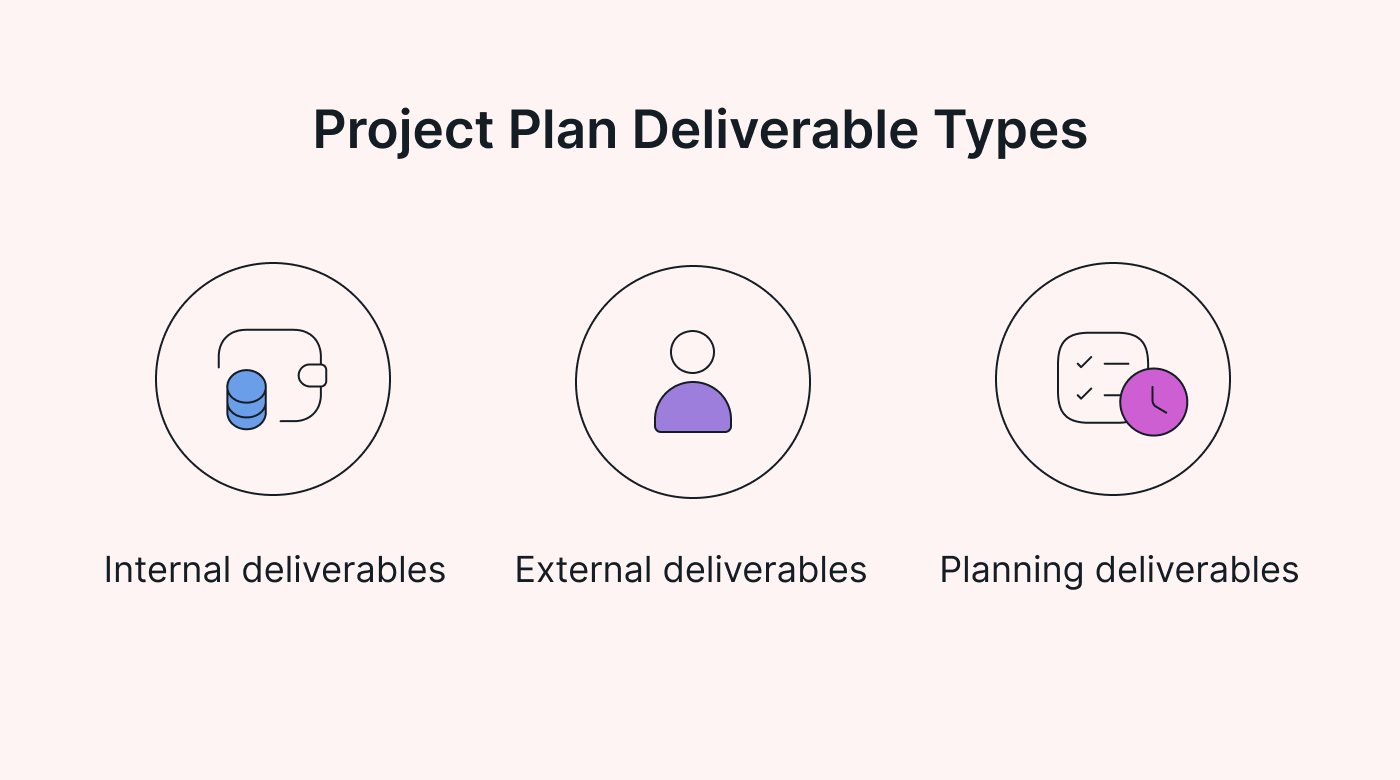 Project Plan Deliverable Types

Internal deliverables

External deliverables

Planning deliverables